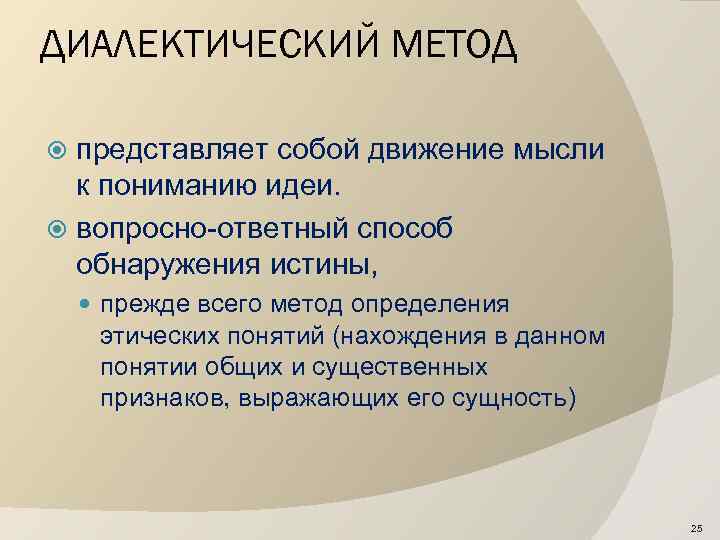 ДИАЛЕКТИЧЕСКИЙ МЕТОД

представляет собой движение мысли к пониманию идеи.

вопросно-ответный способ обнаружения истины,

прежде всего метод определения этических понятий (нахождения в данном понятии общих и существенных признаков, выражающих его сущность)

25